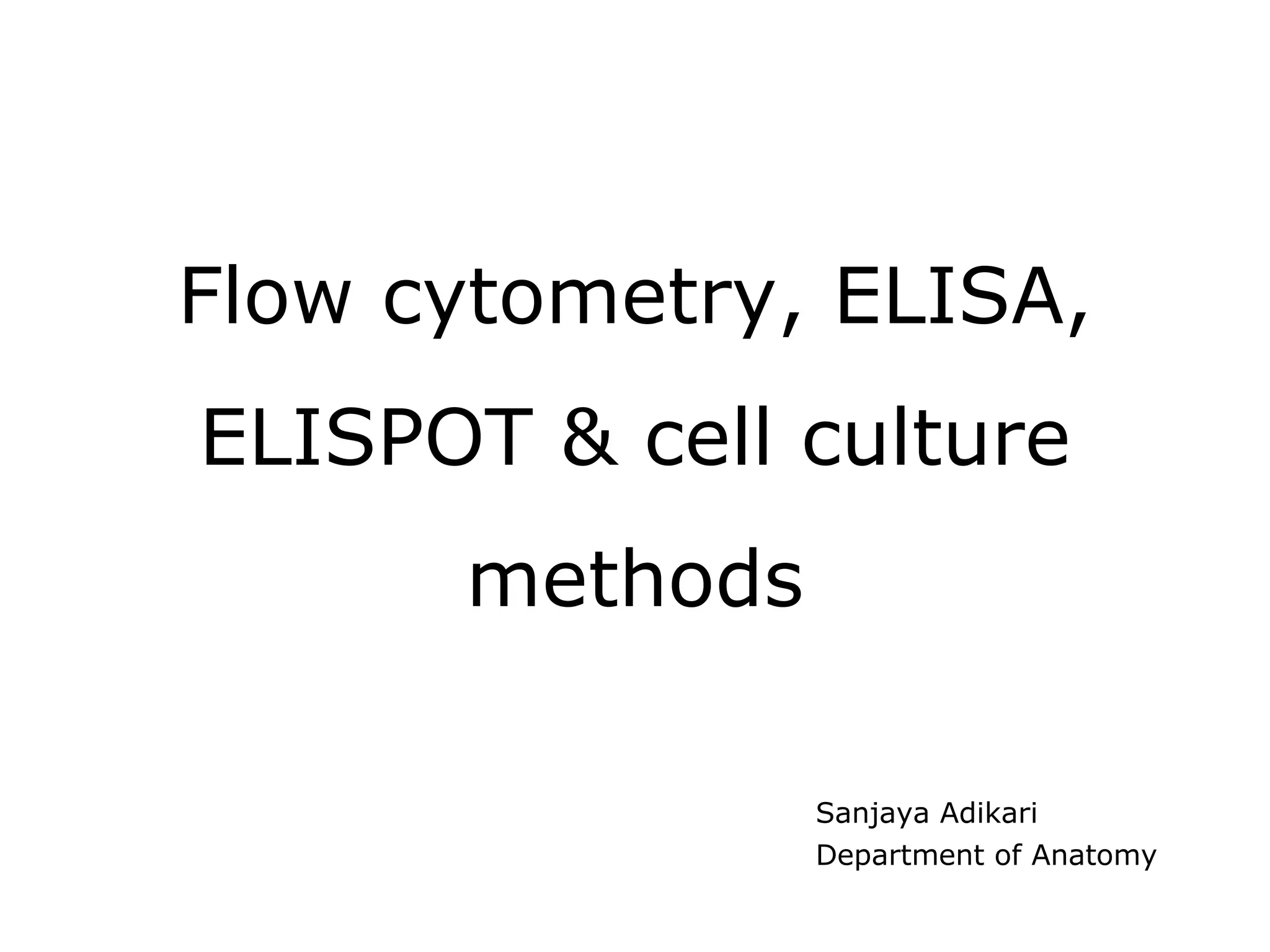 Flow cytometry, ELISA, ELISPOT & cell culture methods

Sanjaya Adikari
Department of Anatomy